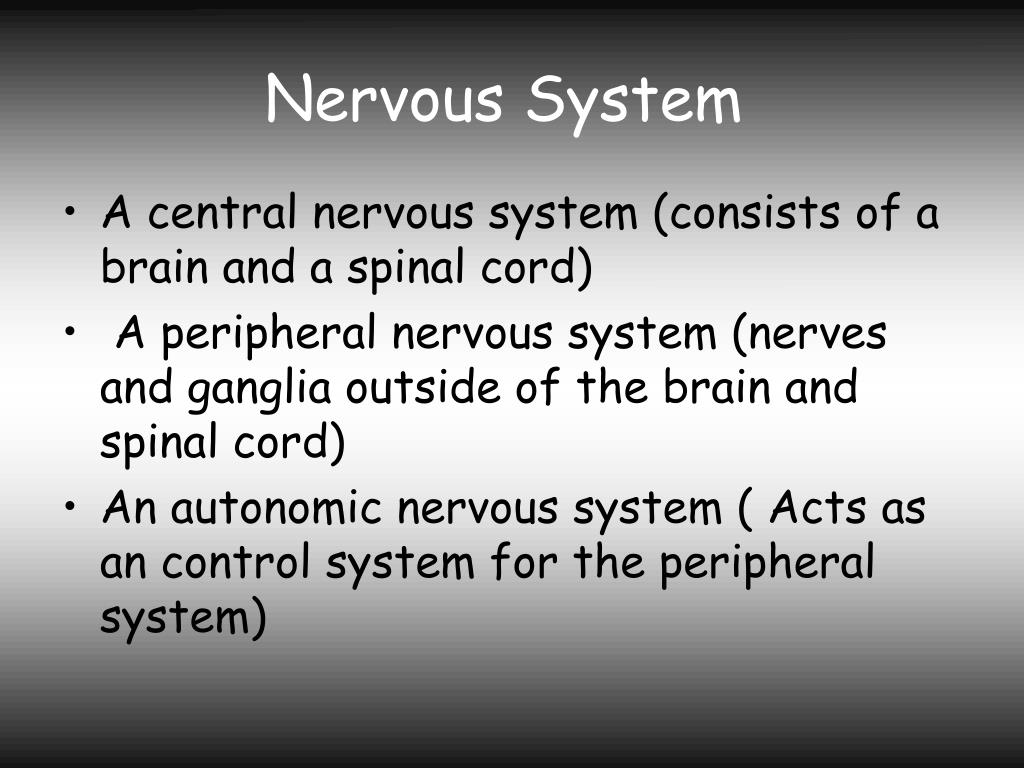 Nervous System

• A central nervous system (consists of a brain and a spinal cord)
• A peripheral nervous system (nerves and ganglia outside of the brain and spinal cord)
• An autonomic nervous system ( Acts as an control system for the peripheral system)